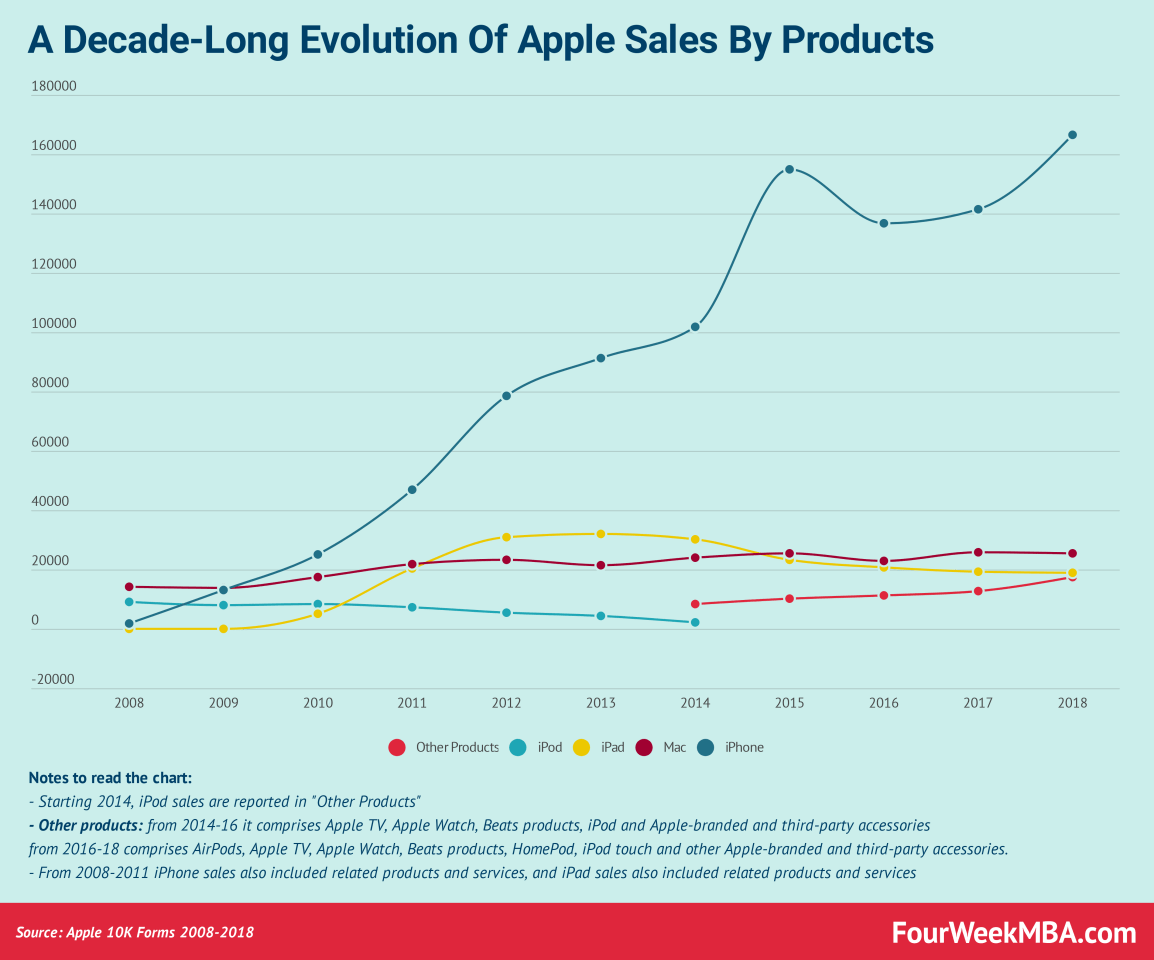 A Decade-Long Evolution Of Apple Sales By Products

180000
160000
140000
120000
100000
80000
60000
40000
20000
0
-20000

2008 2009 2010 2011 2012 2013 2014 2015 2016 2017 2018

Other Products iPod iPad Mac iPhone

Notes to read the chart:
- Starting 2014, iPod sales are reported in "Other Products"
- Other products: from 2014-16 it comprises Apple TV, Apple Watch, Beats products, iPod and Apple-branded and third-party accessories from 2016-18 comprises AirPods, Apple TV, Apple Watch, Beats products, HomePod, iPod touch and other Apple-branded and third-party accessories.
- From 2008-2011 iPhone sales also included related products and services, and iPad sales also included related products and services

Source: Apple 10K Forms 2008-2018

FourWeekMBA.com